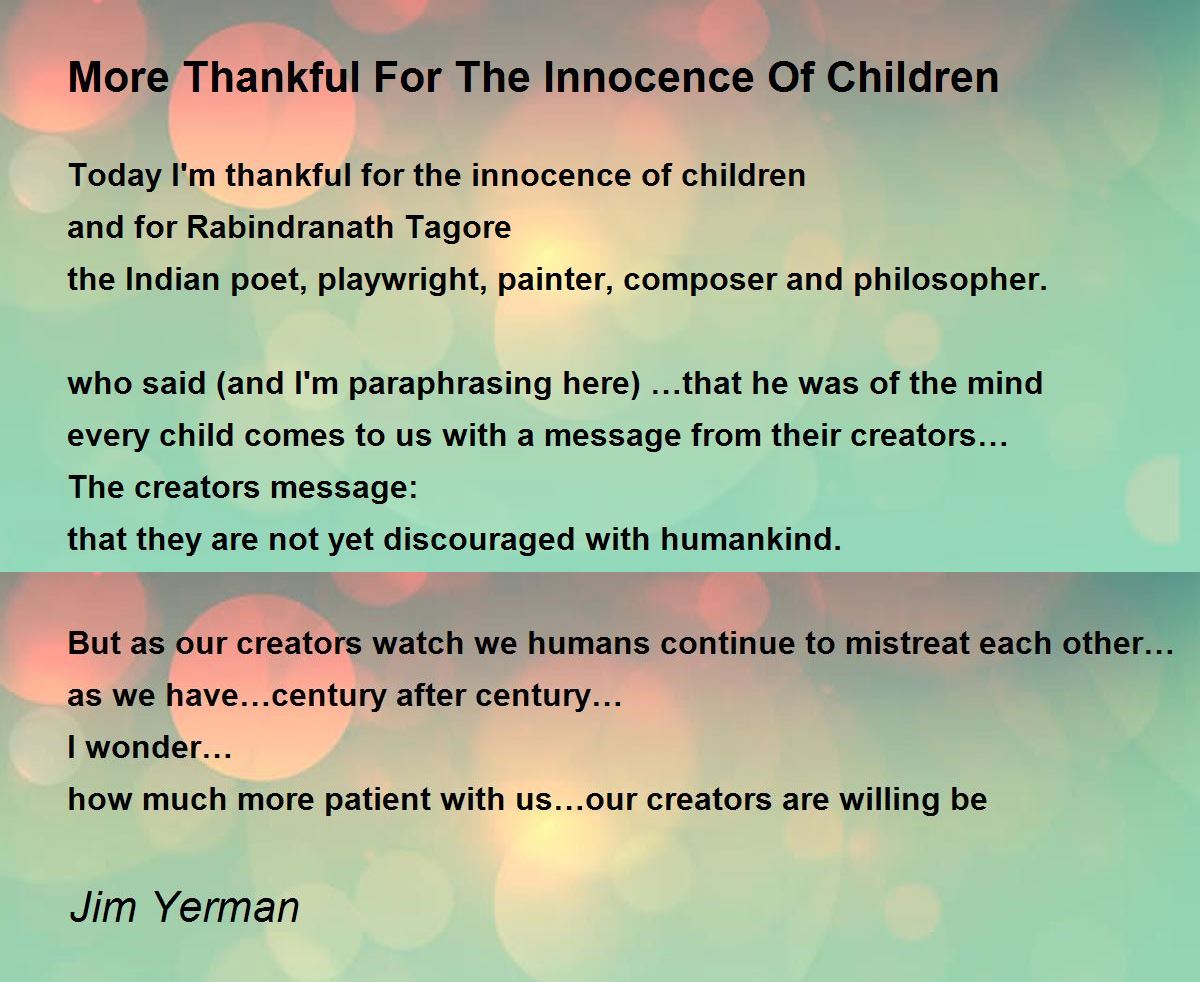 More Thankful For The Innocence Of Children

Today I'm thankful for the innocence of children
and for Rabindranath Tagore
the Indian poet, playwright, painter, composer and philosopher.

who said (and I'm paraphrasing here) …that he was of the mind
every child comes to us with a message from their creators…
The creators message:
that they are not yet discouraged with humankind.

But as our creators watch we humans continue to mistreat each other…
as we have…century after century…
I wonder…
how much more patient with us…our creators are willing be

Jim Yerman